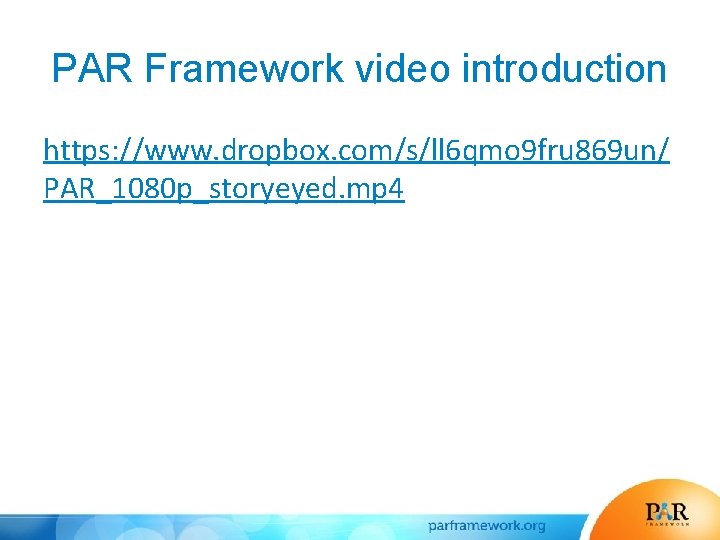 PAR Framework video introduction

https://www.dropbox.com/s/ll6qmo9fru869un/PAR_1080p_storyeyed.mp4

parframework.org

PAR
FRAMEWORK